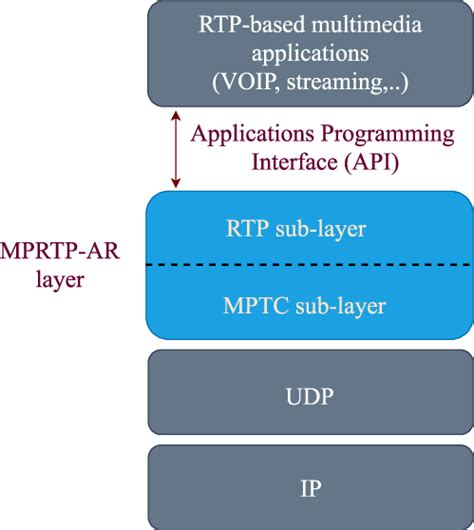 RTP-based multimedia applications (VOIP, streaming,..)

Applications Programming Interface (API)

MPRTP-AR layer

RTP sub-layer

MPTC sub-layer

UDP

IP